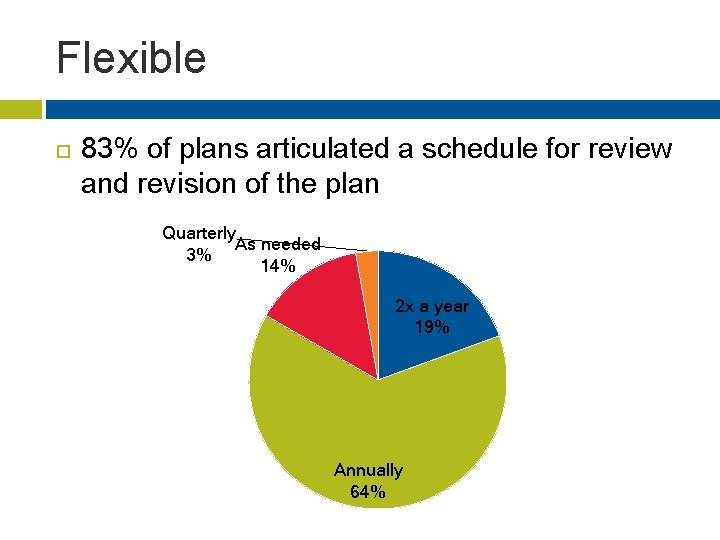 Flexible

83% of plans articulated a schedule for review and revision of the plan

Quarterly
3%

As needed
14%

2x a year
19%

Annually
64%